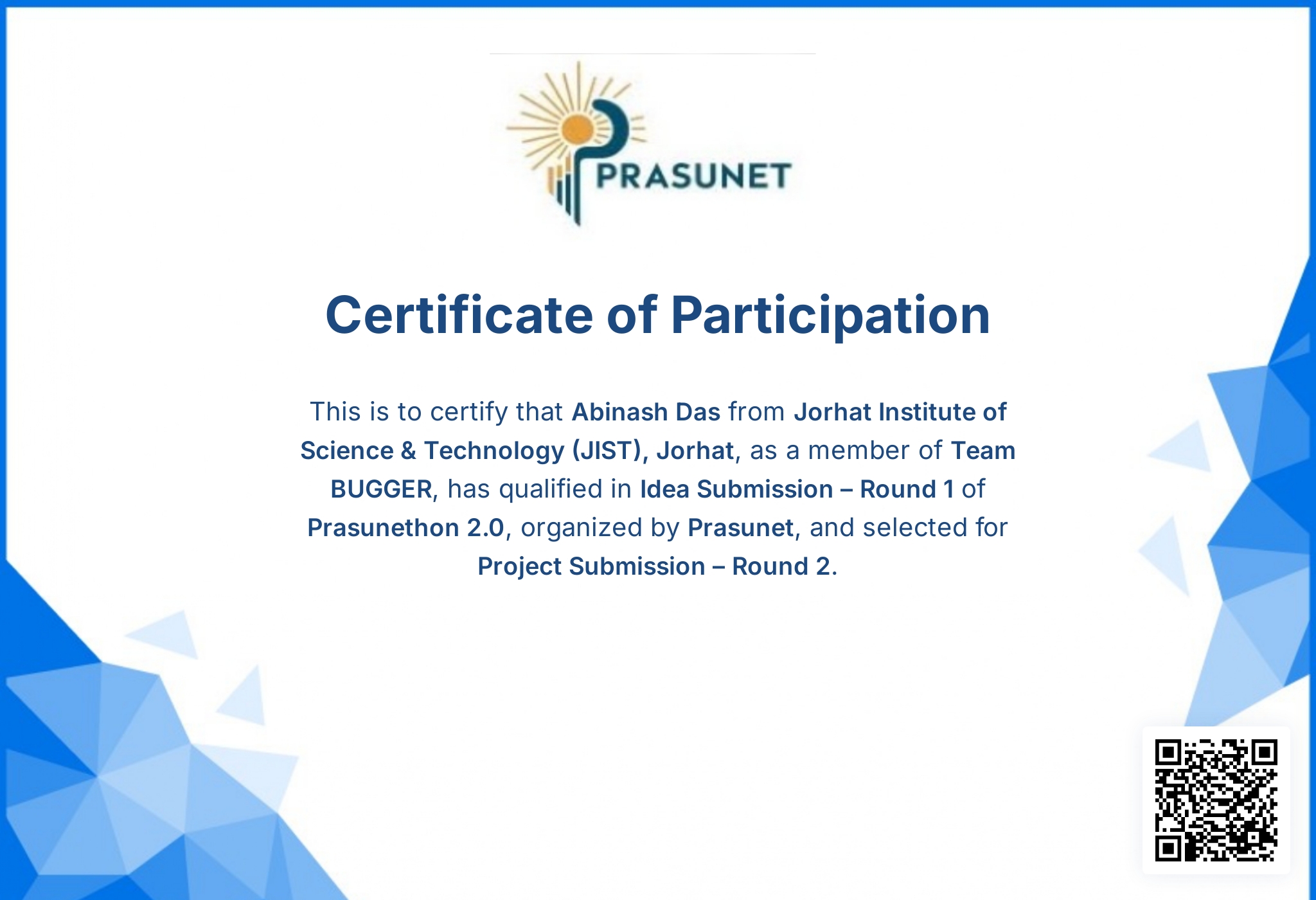 PRASUNET

Certificate of Participation

This is to certify that Abinash Das from Jorhat Institute of Science & Technology (JIST), Jorhat, as a member of Team BUGGER, has qualified in Idea Submission – Round 1 of Prasunethon 2.0, organized by Prasunet, and selected for Project Submission – Round 2.